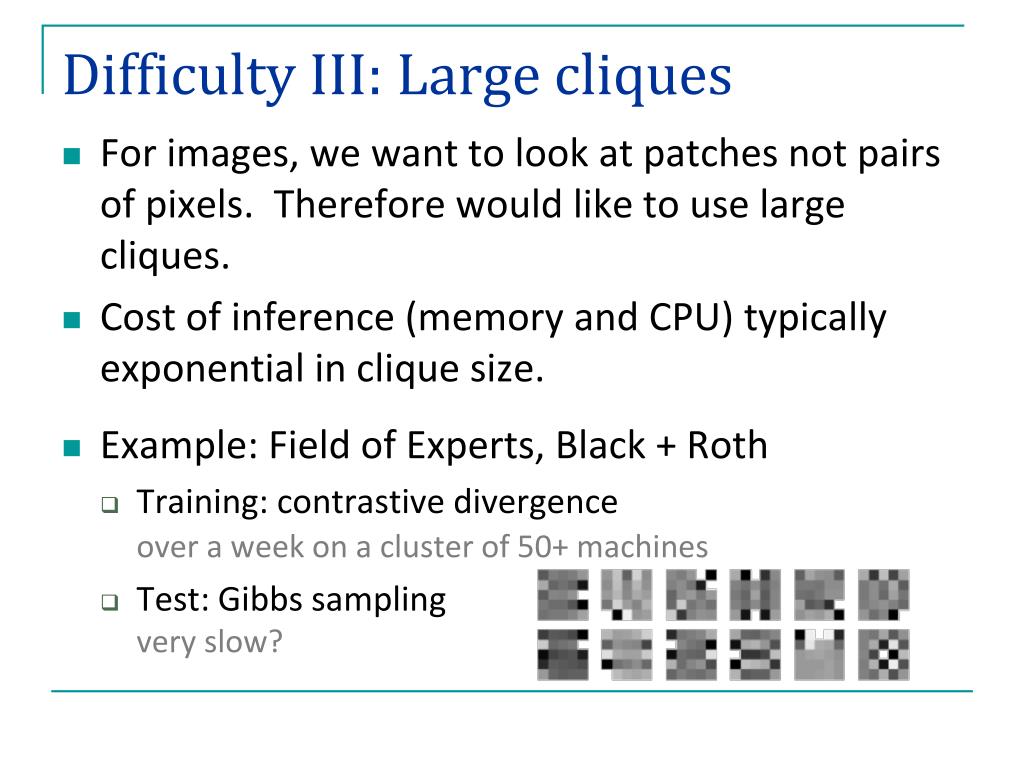 Difficulty III: Large cliques

For images, we want to look at patches not pairs of pixels. Therefore would like to use large cliques.

Cost of inference (memory and CPU) typically exponential in clique size.

Example: Field of Experts, Black + Roth

Training: contrastive divergence
over a week on a cluster of 50+ machines

Test: Gibbs sampling
very slow?